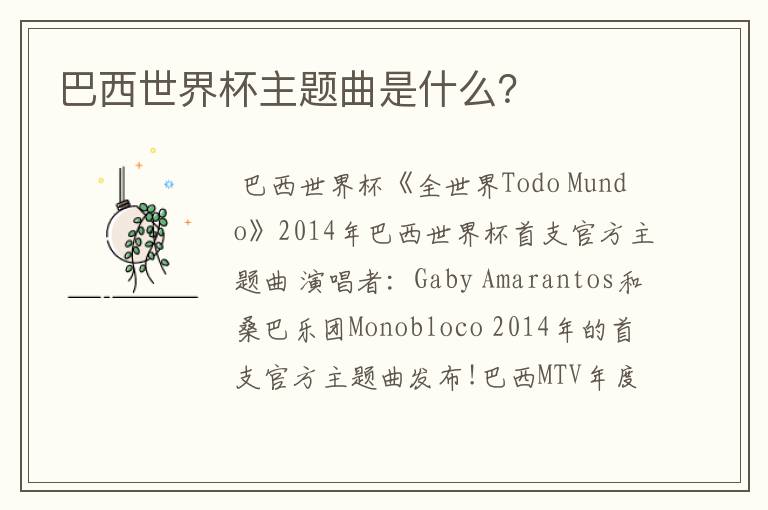 巴西世界杯主题曲是什么?

巴西世界杯《全世界Todo Mundo》2014年巴西世界杯首支官方主题曲 演唱者: Gaby Amarantos和桑巴乐团Monobloco 2014年的首支官方主题曲发布!巴西MTV年度